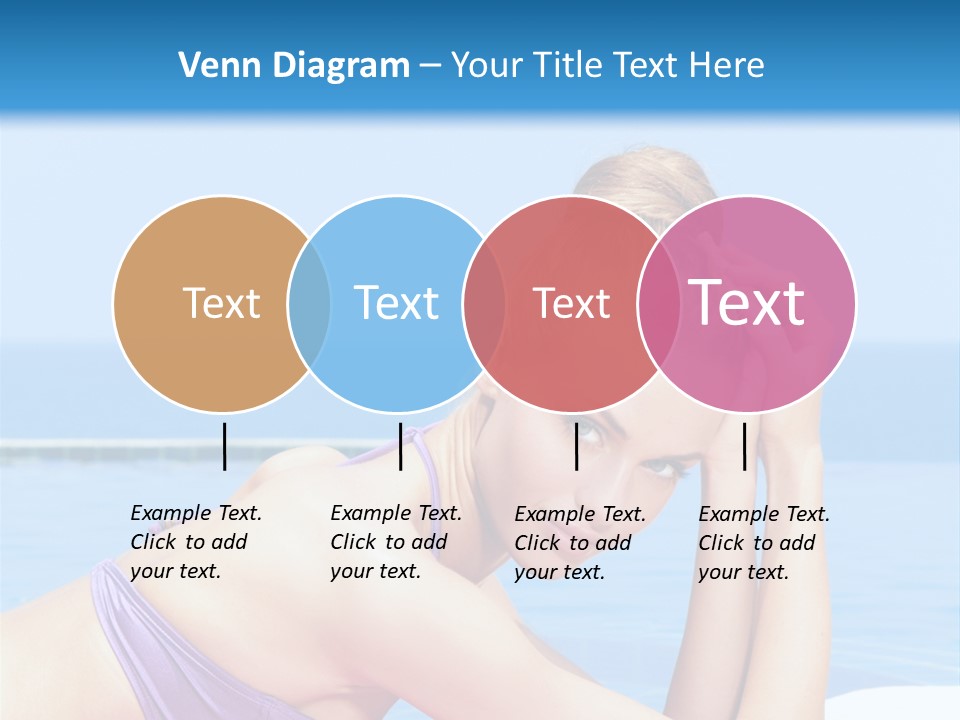 Venn Diagram – Your Title Text Here

Text

Text

Text

Text

Example Text. Click to add your text.

Example Text. Click to add your text.

Example Text. Click to add your text.

Example Text. Click to add your text.